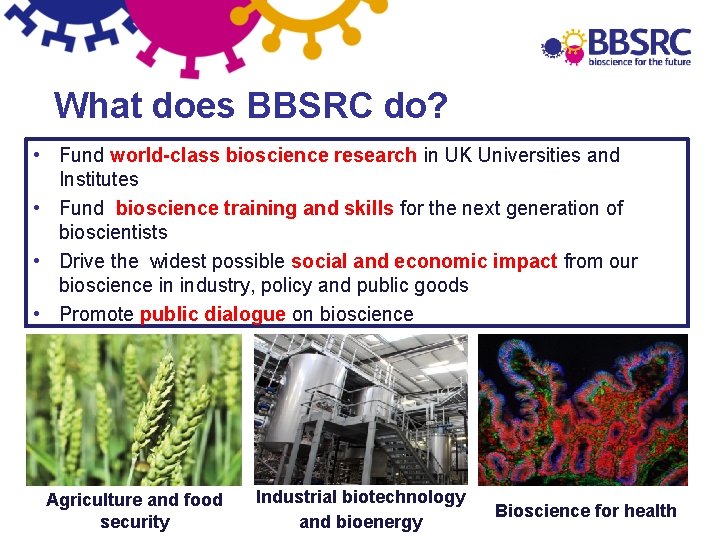 BBSRC
bioscience for the future

What does BBSRC do?

• Fund world-class bioscience research in UK Universities and Institutes
• Fund bioscience training and skills for the next generation of bioscientists
• Drive the widest possible social and economic impact from our bioscience in industry, policy and public goods
• Promote public dialogue on bioscience

Agriculture and food security

Industrial biotechnology and bioenergy

Bioscience for health